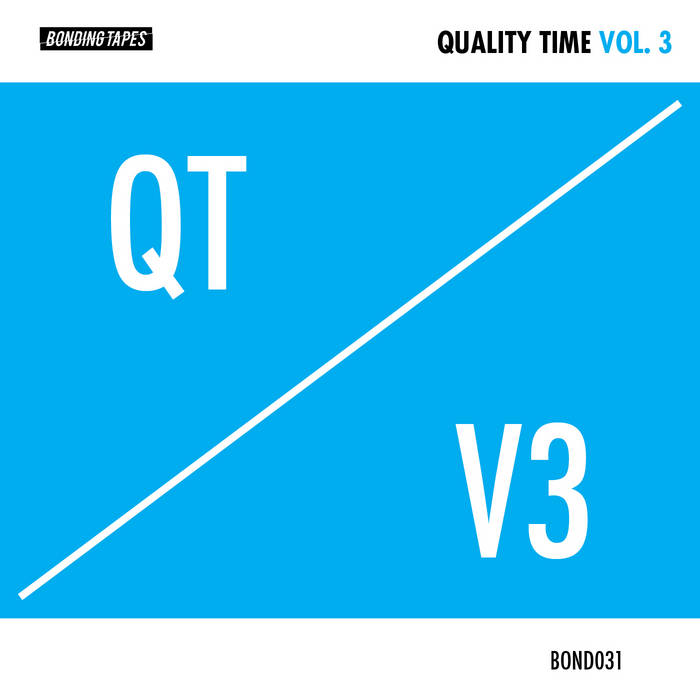 BONDING TAPES

QUALITY TIME VOL. 3

QT

V3

BOND031